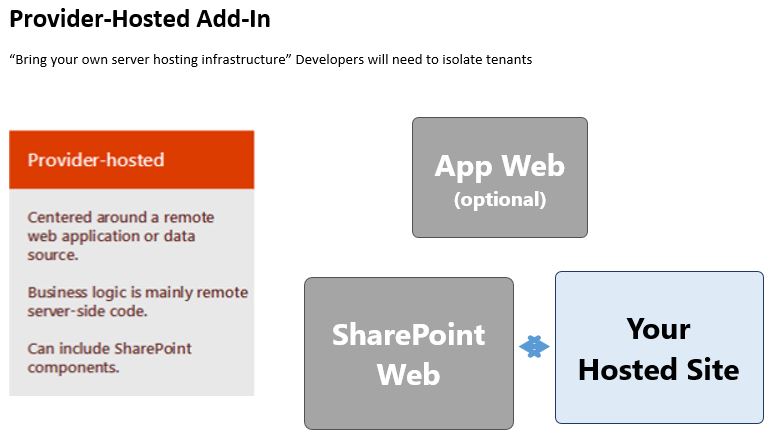 Provider-Hosted Add-In

“Bring your own server hosting infrastructure” Developers will need to isolate tenants

Provider-hosted

Centered around a remote web application or data source.

Business logic is mainly remote server-side code.

Can include SharePoint components.

App Web
(optional)

SharePoint Web

Your Hosted Site